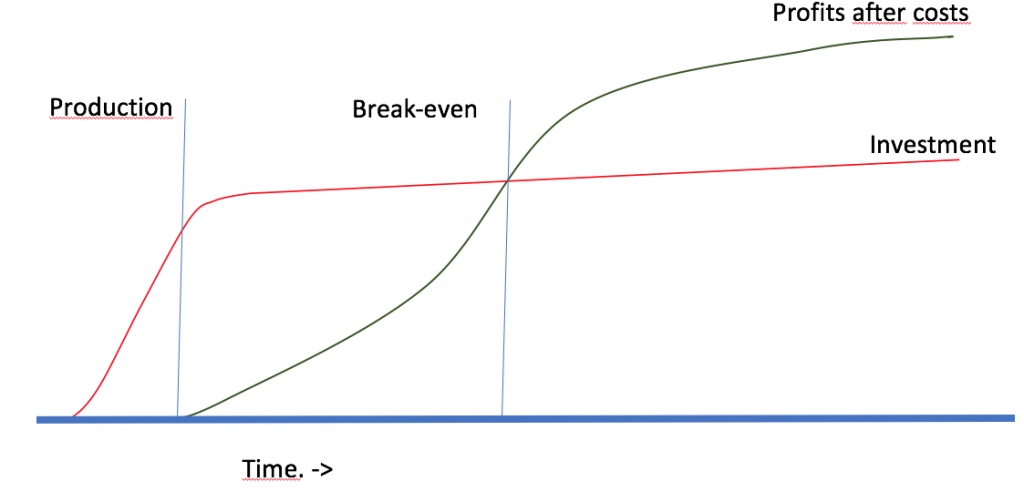 Profits after costs

Production

Break-even

Investment

Time. ->